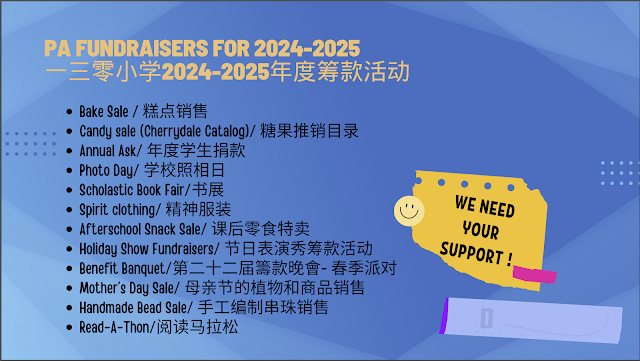 PA FUNDRAISERS FOR 2024-2025
一三零小学2024-2025年度筹款活动

- Bake Sale / 糕点销售
- Candy sale (Cherrydale Catalog)/ 糖果推销目录
- Annual Ask/ 年度学生捐款
- Photo Day/ 学校照相日
- Scholastic Book Fair/书展
- Spirit clothing/ 精神服装
- Afterschool Snack Sale/ 课后零食特卖
- Holiday Show Fundraisers/ 节日表演秀筹款活动
- Benefit Banquet/第二十二届籌款晚會- 春季派对
- Mother's Day Sale/ 母亲节的植物和商品销售
- Handmade Bead Sale/ 手工编制串珠销售
- Read-A-Thon/阅读马拉松

WE NEED YOUR SUPPORT !

D